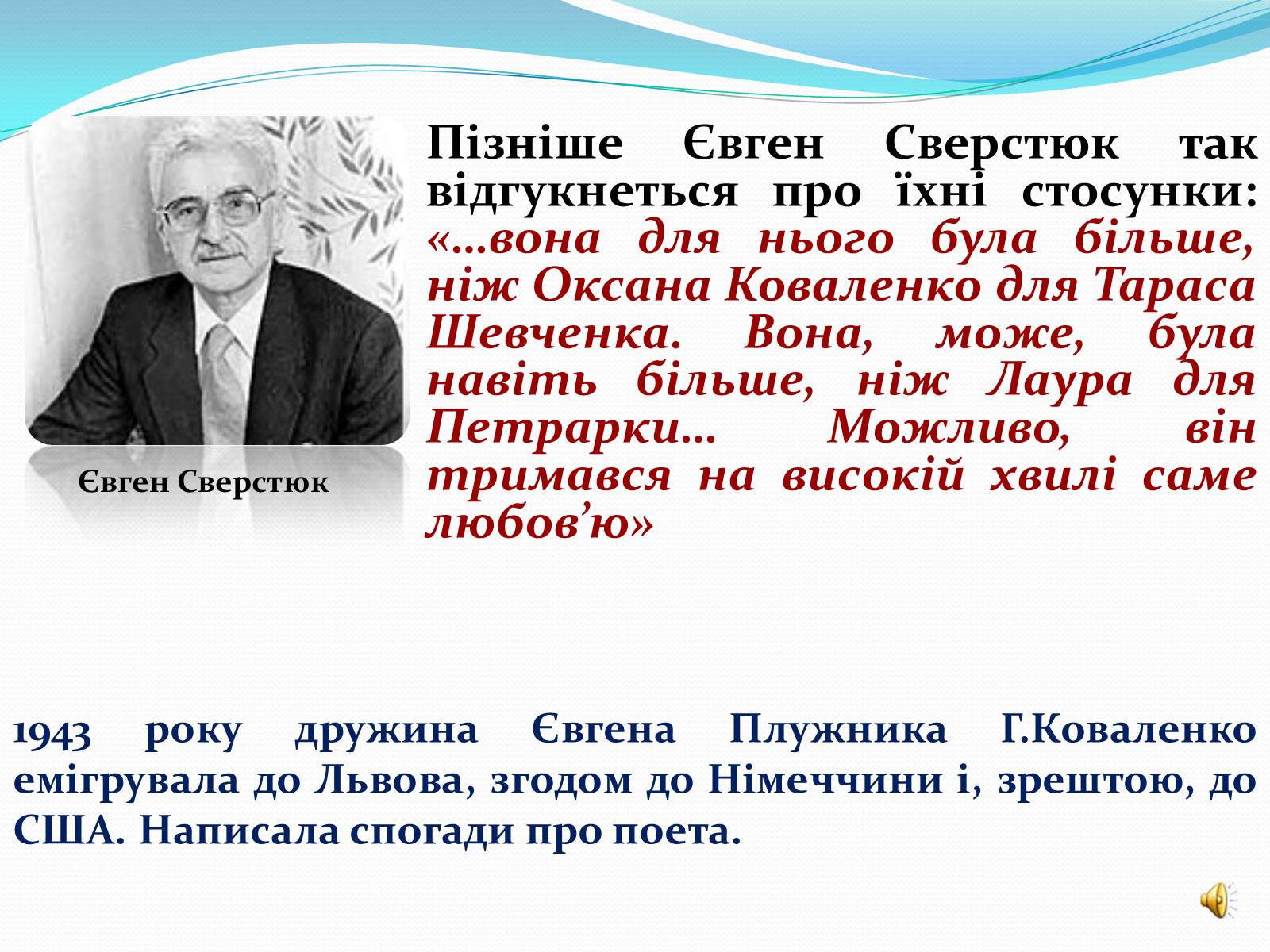 Євген Сверстюк

Пізніше Євген Сверстюк так відгукнеться про їхні стосунки: «…вона для нього була більше, ніж Оксана Коваленко для Тараса Шевченка. Вона, може, була навіть більше, ніж Лаура для Петрарки… Можливо, він тримався на високій хвилі саме любов’ю»

1943 року дружина Євгена Плужника Г.Коваленко емігрувала до Львова, згодом до Німеччини і, зрештою, до США. Написала спогади про поета.